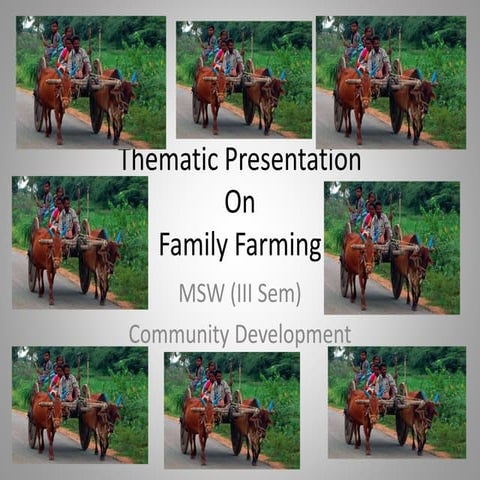 Thematic Presentation
On
Family Farming

MSW (III Sem)

Community Development